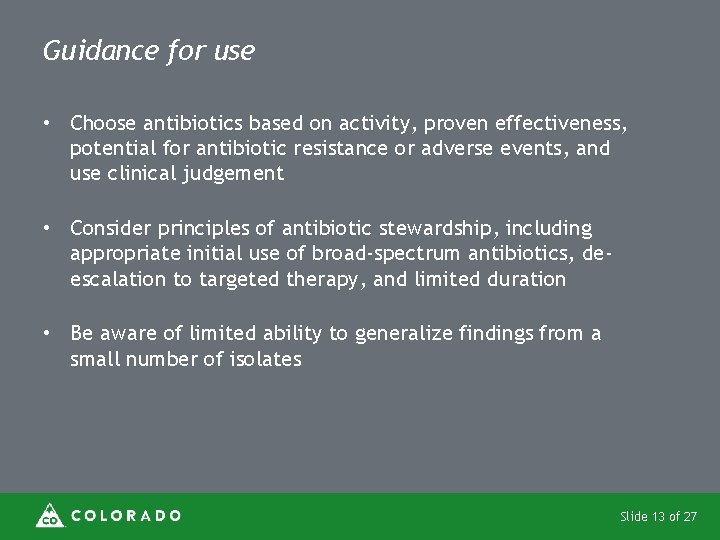 Guidance for use

• Choose antibiotics based on activity, proven effectiveness, potential for antibiotic resistance or adverse events, and use clinical judgement

• Consider principles of antibiotic stewardship, including appropriate initial use of broad-spectrum antibiotics, de-escalation to targeted therapy, and limited duration

• Be aware of limited ability to generalize findings from a small number of isolates

CO COLORADO

Slide 13 of 27